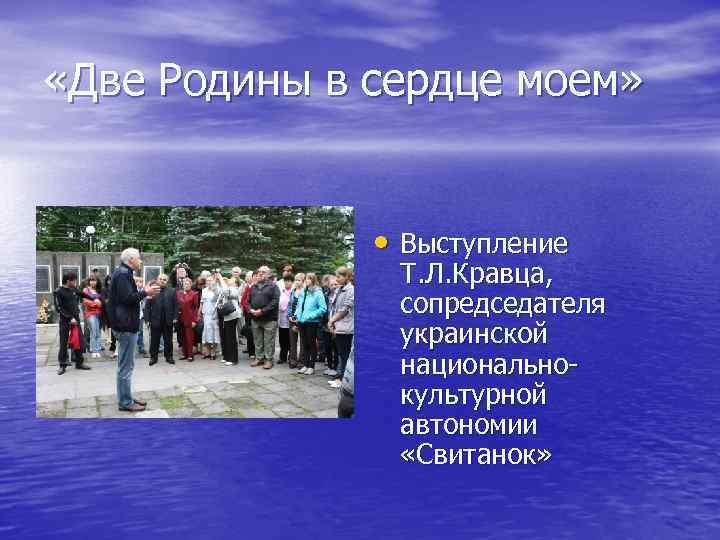 «Две Родины в сердце моем»

• Выступление Т.Л.Кравца, сопредседателя украинской национально-культурной автономии «Свитанок»